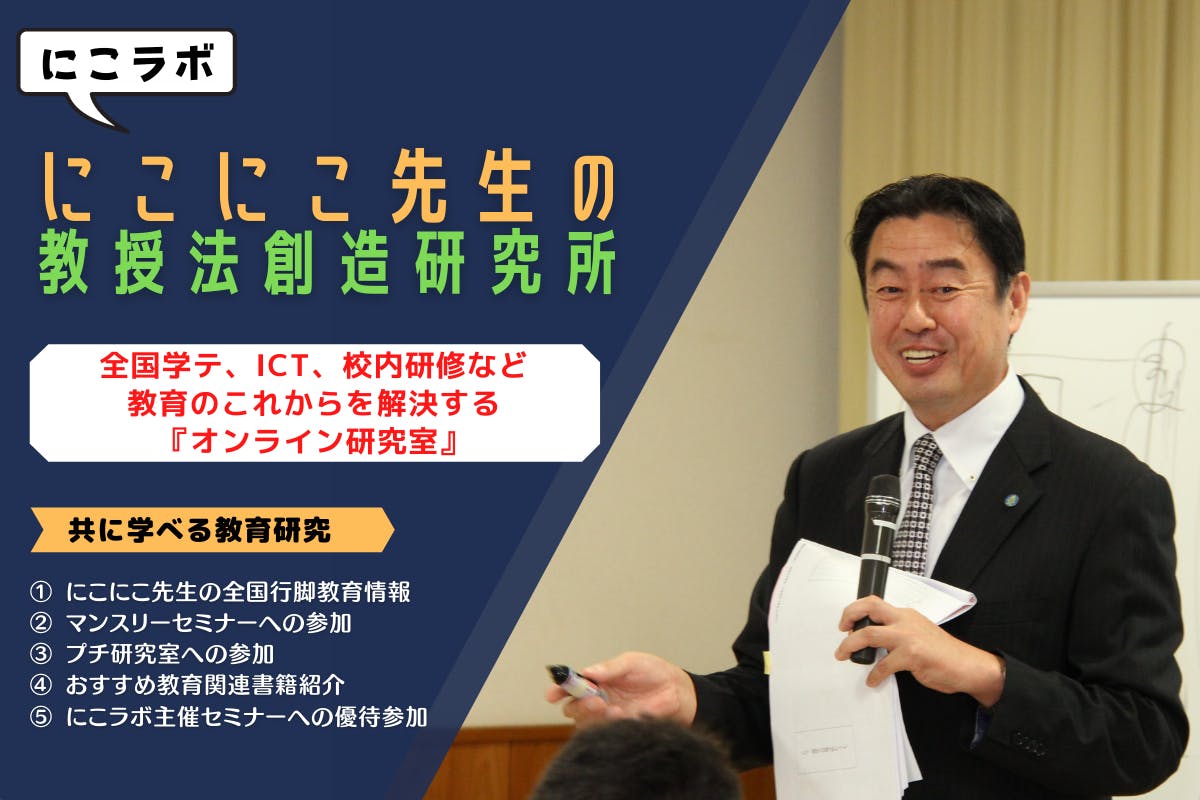 にこラボ

にこにこ先生の
教授法創造研究所

全国学テ、ICT、校内研修など
教育のこれからを解決する
『オンライン研究室』

共に学べる教育研究

① にこにこ先生の全国行脚教育情報
② マンスリーセミナーへの参加
③ プチ研究室への参加
④ おすすめ教育関連書籍紹介
⑤ にこラボ主催セミナーへの優待参加